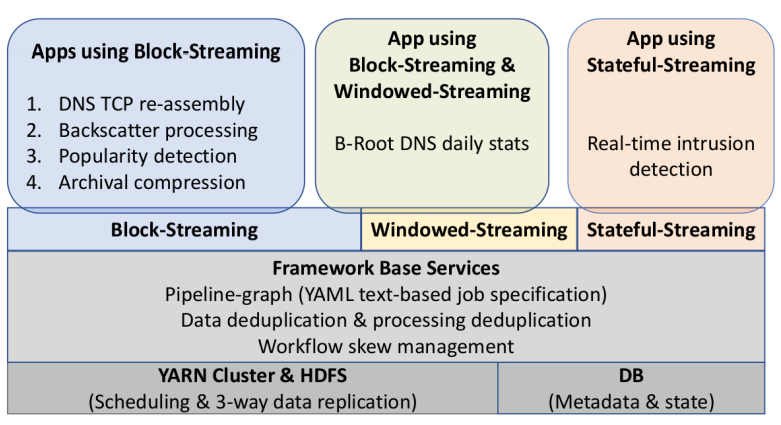 Apps using Block-Streaming

1. DNS TCP re-assembly
2. Backscatter processing
3. Popularity detection
4. Archival compression

App using Block-Streaming & Windowed-Streaming

B-Root DNS daily stats

App using Stateful-Streaming

Real-time intrusion detection

Block-Streaming

Windowed-Streaming

Stateful-Streaming

Framework Base Services
Pipeline-graph (YAML text-based job specification)
Data deduplication & processing deduplication
Workflow skew management

YARN Cluster & HDFS
(Scheduling & 3-way data replication)

DB
(Metadata & state)